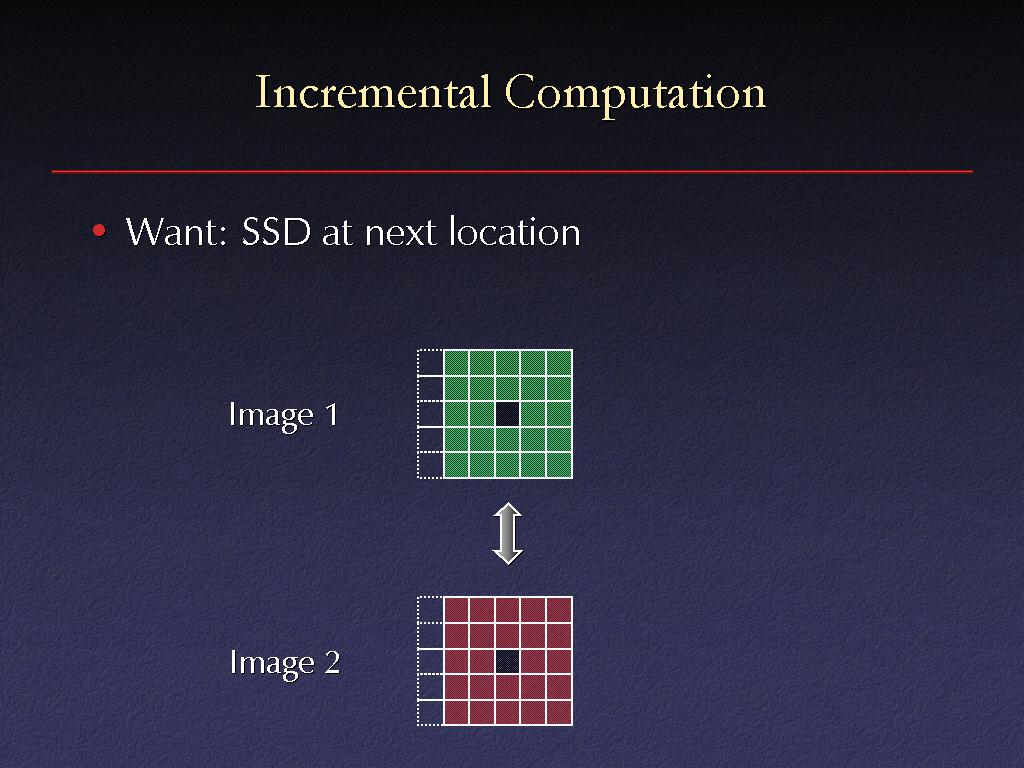 Incremental Computation

• Want: SSD at next location

Image 1

Image 2